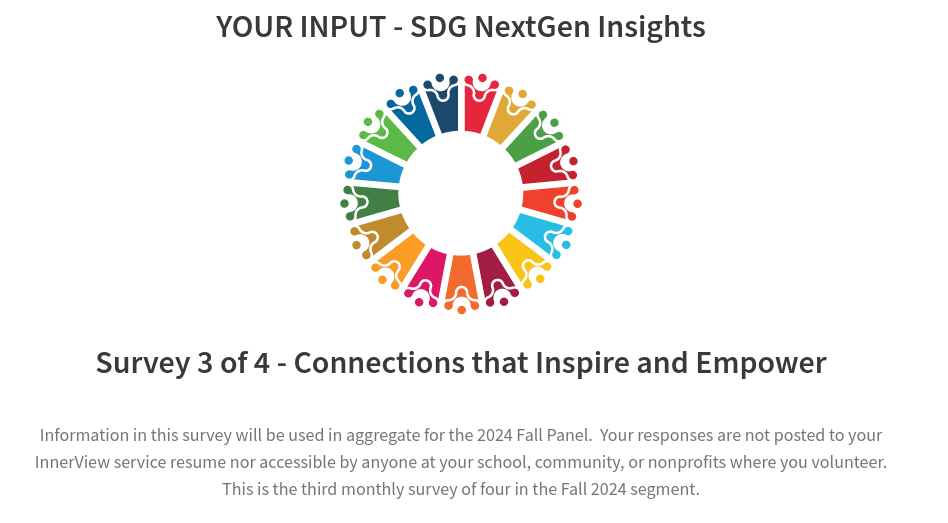 YOUR INPUT - SDG NextGen Insights

Survey 3 of 4 - Connections that Inspire and Empower

Information in this survey will be used in aggregate for the 2024 Fall Panel. Your responses are not posted to your InnerView service resume nor accessible by anyone at your school, community, or nonprofits where you volunteer. This is the third monthly survey of four in the Fall 2024 segment.